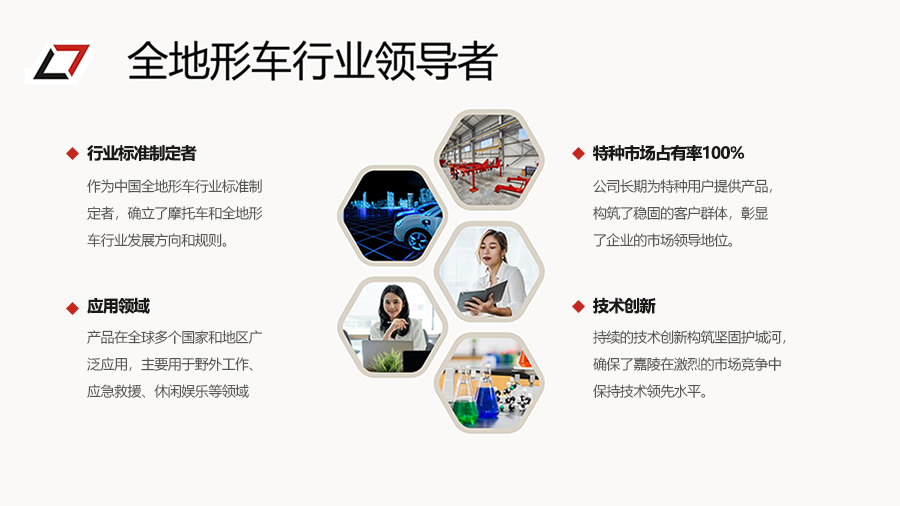 全地形车行业领导者

行业标准制定者

作为中国全地形车行业标准制定者，确立了摩托车和全地形车行业发展方向和规则。

应用领域

产品在全球多个国家和地区广泛应用，主要用于野外工作、应急救援、休闲娱乐等领域

特种市场占有率100%

公司长期为特种用户提供产品，构筑了稳固的客户群体，彰显了企业的市场领导地位。

技术创新

持续的技术创新构筑坚固护城河，确保了嘉陵在激烈的市场竞争中保持技术领先水平。